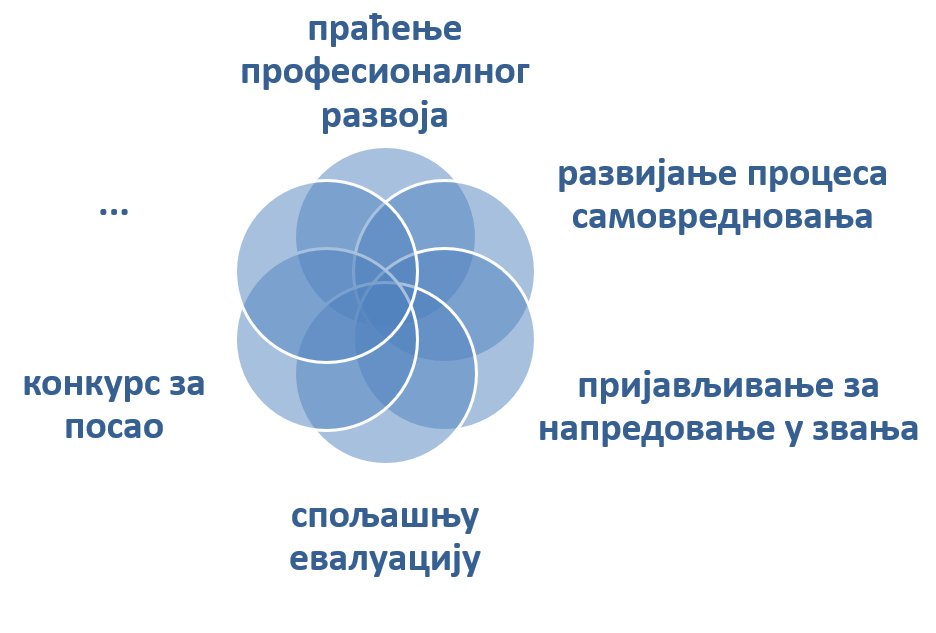 праћење професионалног развоја

развијање процеса самовредновања

пријављивање за напредовање у звања

спољашњу евалуацију

конкурс за посао

...